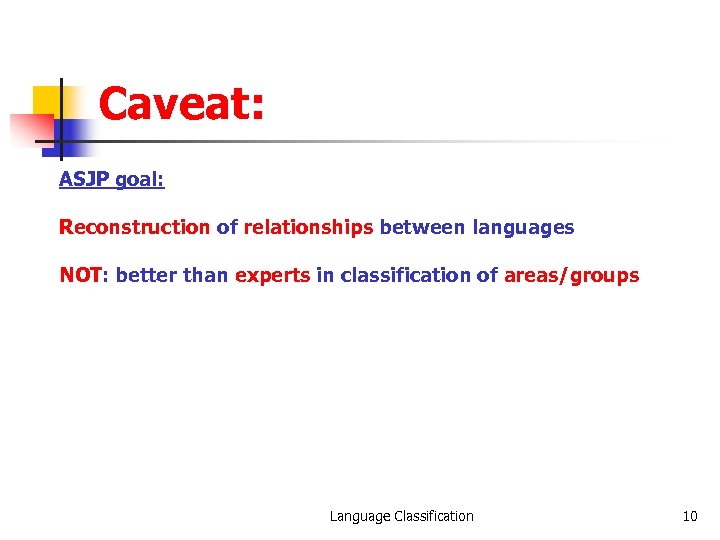 Caveat:

ASJP goal:

Reconstruction of relationships between languages

NOT: better than experts in classification of areas/groups

Language Classification

10